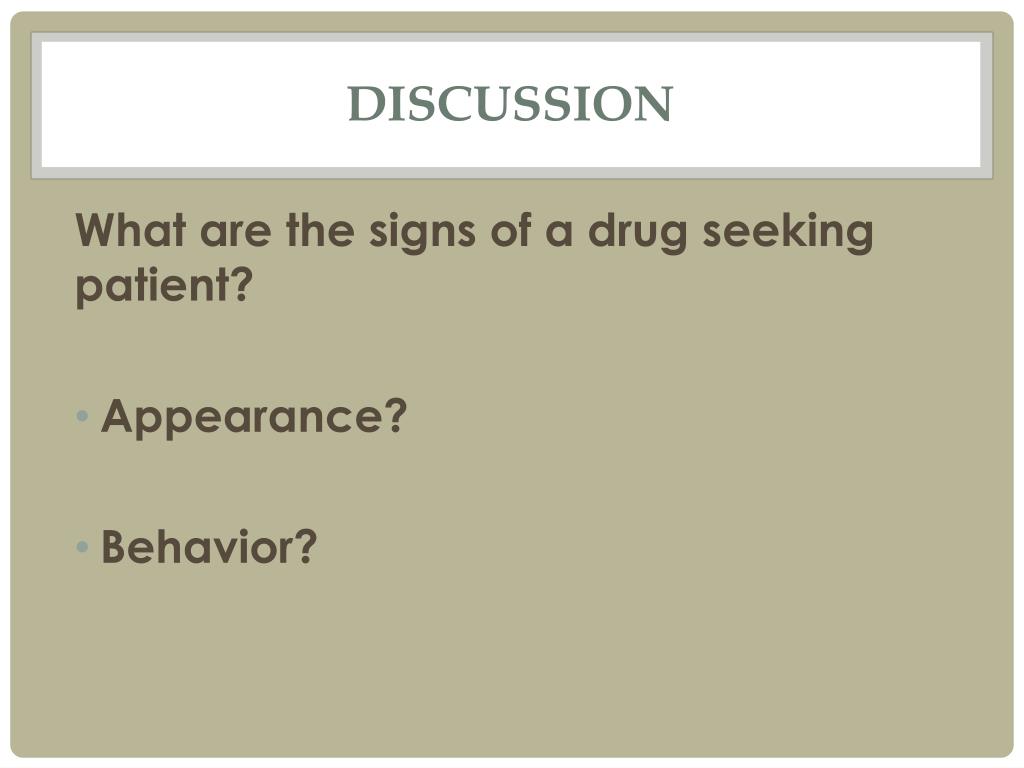 DISCUSSION

What are the signs of a drug seeking patient?

• Appearance?

• Behavior?